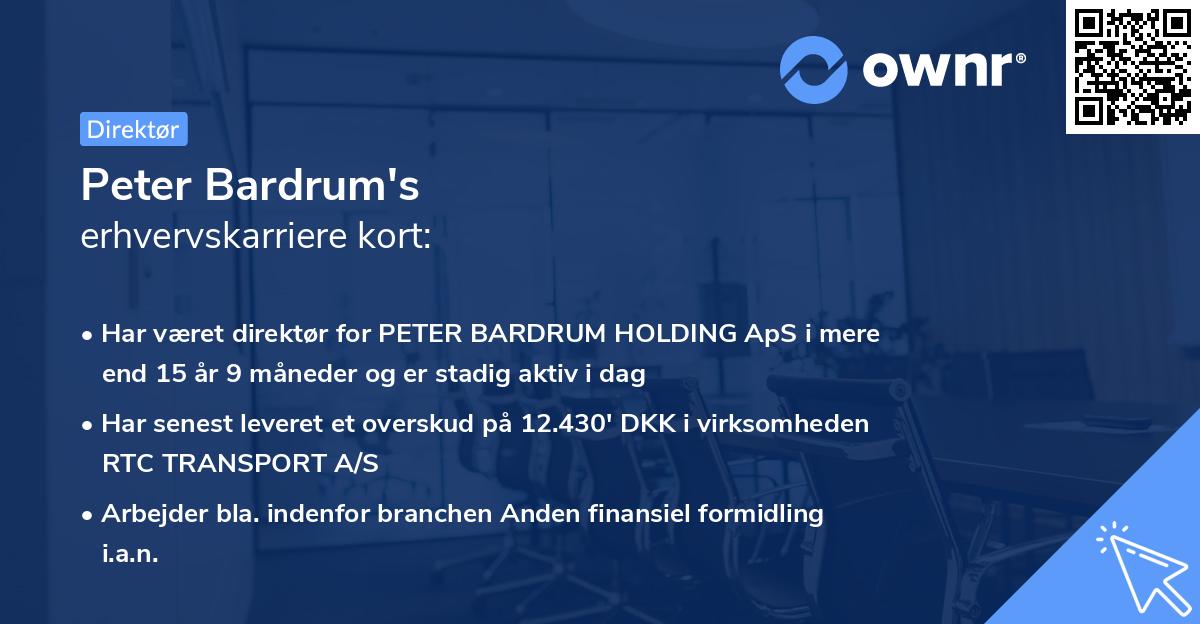 ownr®

Direktør

Peter Bardrum's
erhvervskarriere kort:

• Har været direktør for PETER BARDRUM HOLDING ApS i mere end 15 år 9 måneder og er stadig aktiv i dag

• Har senest leveret et overskud på 12.430' DKK i virksomheden RTC TRANSPORT A/S

• Arbejder bla. indenfor branchen Anden finansiel formidling i.a.n.